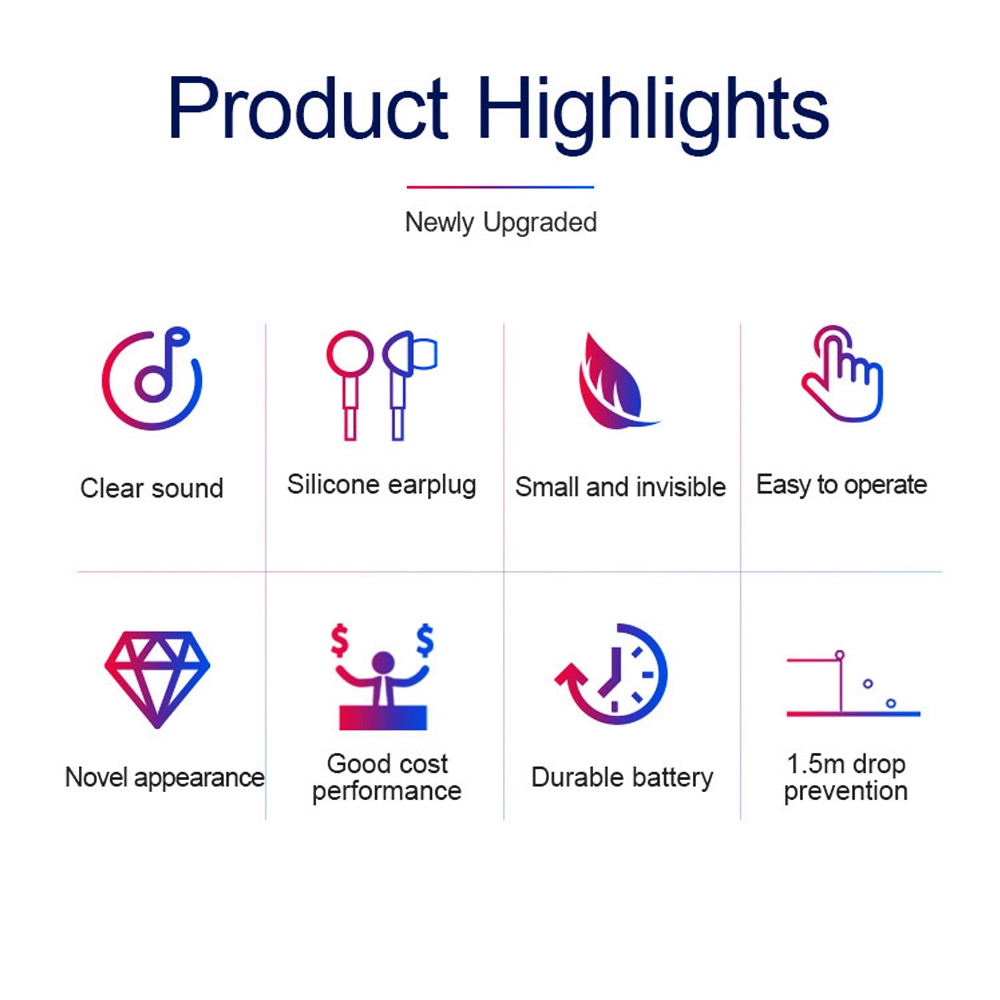 Product Highlights

Newly Upgraded

Clear sound

Silicone earplug

Small and invisible

Easy to operate

Novel appearance

$ $

Good cost performance

Durable battery

1.5m drop prevention